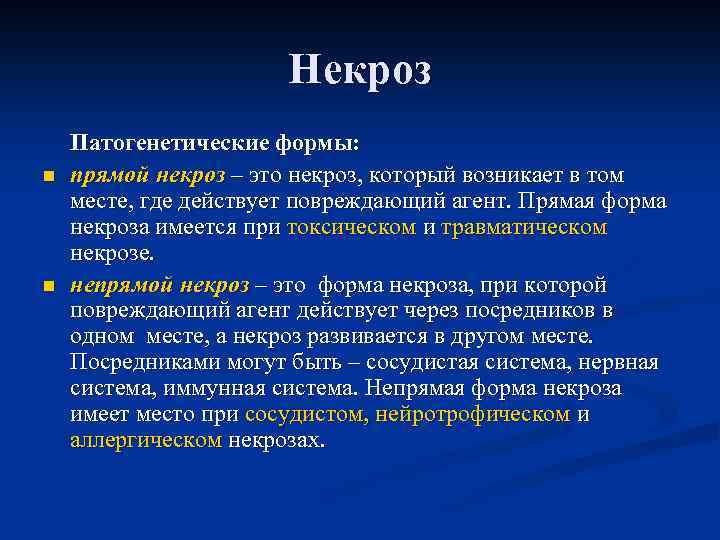 Некроз

Патогенетические формы:

прямой некроз – это некроз, который возникает в том месте, где действует повреждающий агент. Прямая форма некроза имеется при токсическом и травматическом некрозе.

непрямой некроз – это форма некроза, при которой повреждающий агент действует через посредников в одном месте, а некроз развивается в другом месте. Посредниками могут быть – сосудистая система, нервная система, иммунная система. Непрямая форма некроза имеет место при сосудистом, нейротрофическом и аллергическом некрозах.